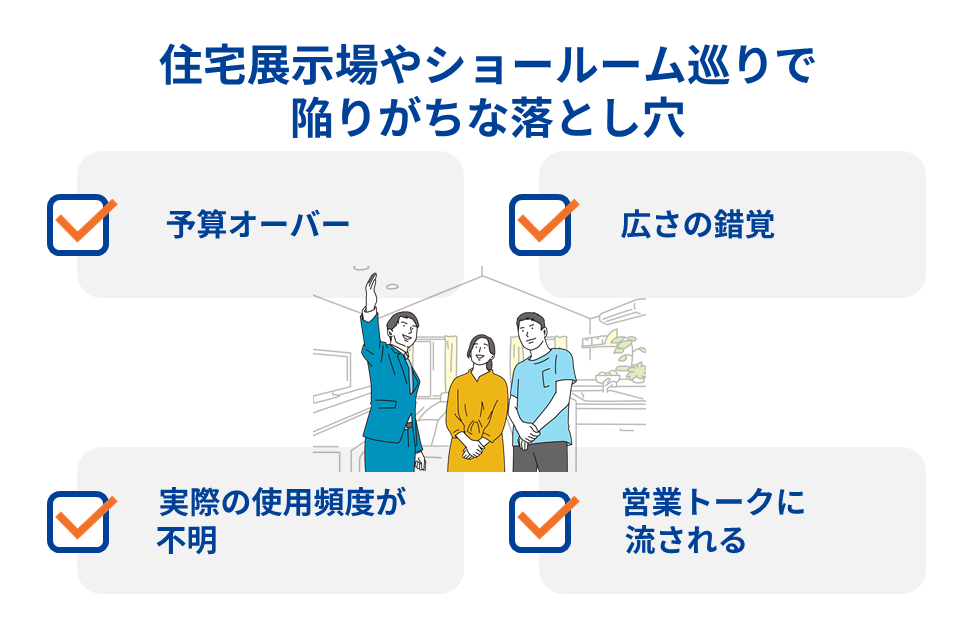 住宅展示場やショールーム巡りで陥りがちな落とし穴

予算オーバー

広さの錯覚

実際の使用頻度が不明

営業トークに流される